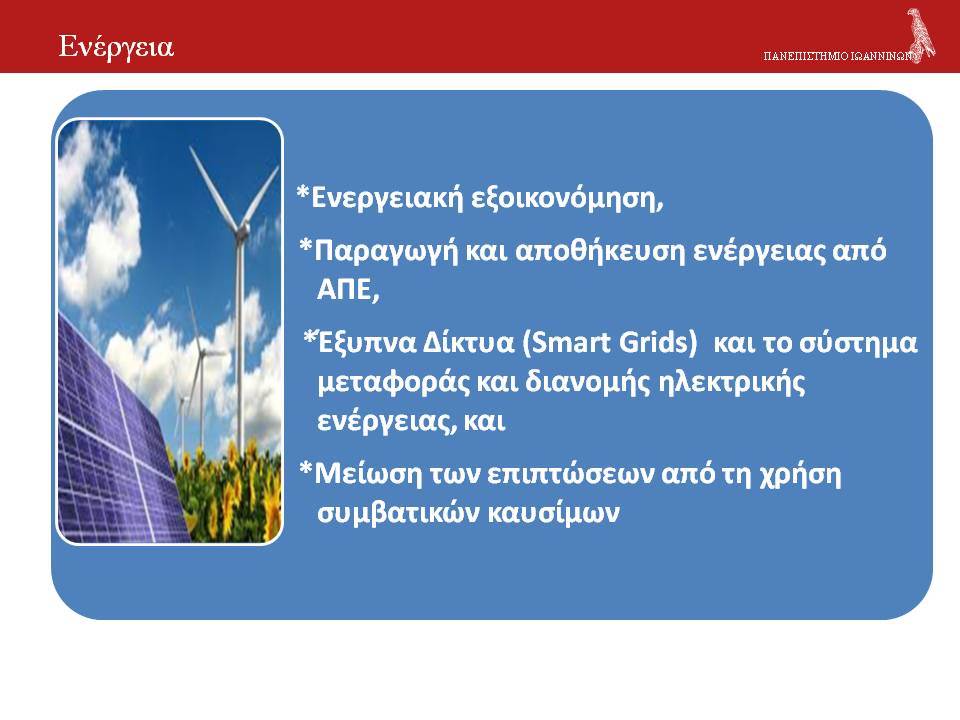 Ενέργεια

ΠΑΝΕΠΙΣΤΗΜΙΟ ΙΩΑΝΝΙΝΩΝ

*Ενεργειακή εξοικονόμηση,

*Παραγωγή και αποθήκευση ενέργειας από ΑΠΕ,

*Έξυπνα Δίκτυα (Smart Grids) και το σύστημα μεταφοράς και διανομής ηλεκτρικής ενέργειας, και

*Μείωση των επιπτώσεων από τη χρήση συμβατικών καυσίμων